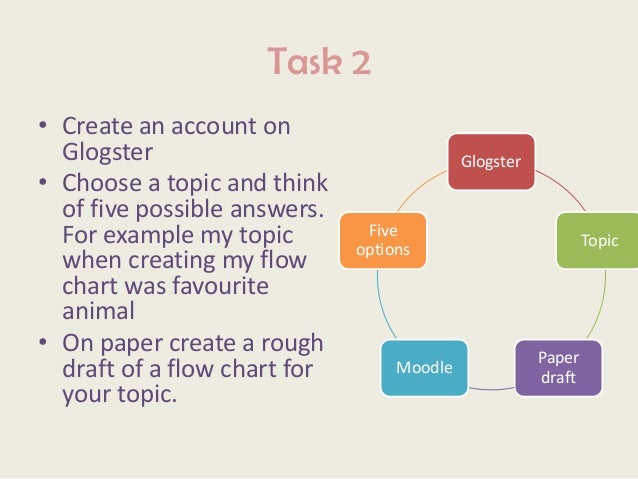 Task 2

• Create an account on Glogster
• Choose a topic and think of five possible answers. For example my topic when creating my flow chart was favourite animal
• On paper create a rough draft of a flow chart for your topic.

Glogster
Topic
Paper draft
Moodle
Five options